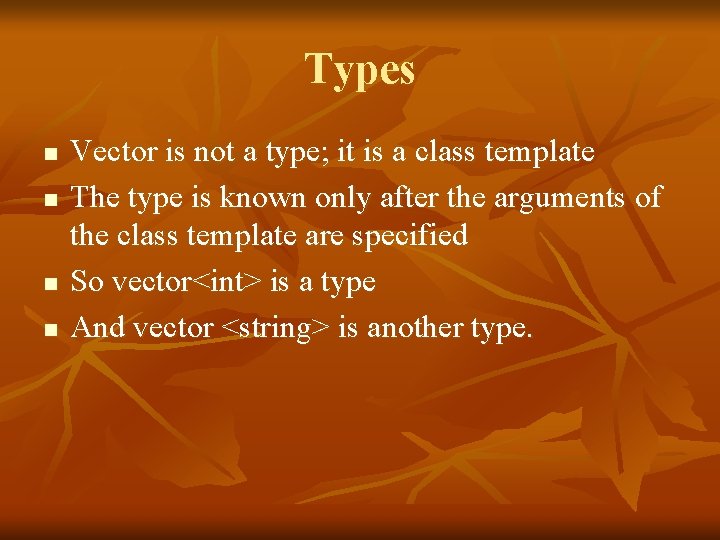 Types

- Vector is not a type; it is a class template
- The type is known only after the arguments of the class template are specified
- So vector<int> is a type
- And vector <string> is another type.